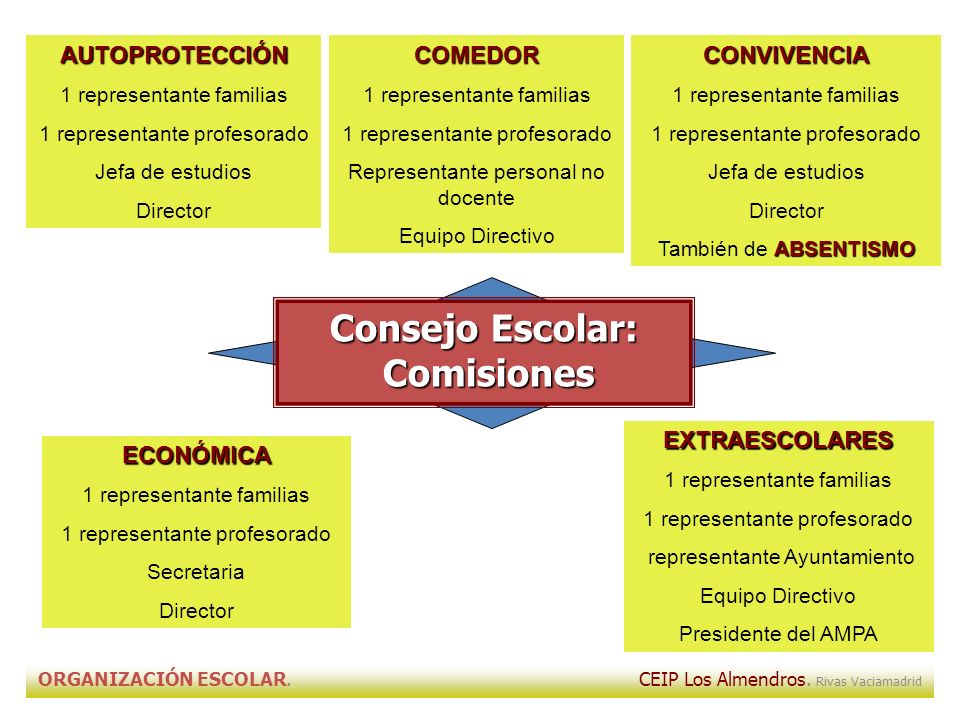 AUTOPROTECCIÓN
1 representante familias
1 representante profesorado
Jefa de estudios
Director

COMEDOR
1 representante familias
1 representante profesorado
Representante personal no docente
Equipo Directivo

CONVIVENCIA
1 representante familias
1 representante profesorado
Jefa de estudios
Director
También de ABSENTISMO

Consejo Escolar: Comisiones

ECONÓMICA
1 representante familias
1 representante profesorado
Secretaria
Director

EXTRAESCOLARES
1 representante familias
1 representante profesorado
representante Ayuntamiento
Equipo Directivo
Presidente del AMPA

ORGANIZACIÓN ESCOLAR.

CEIP Los Almendros. Rivas Vaciamadrid